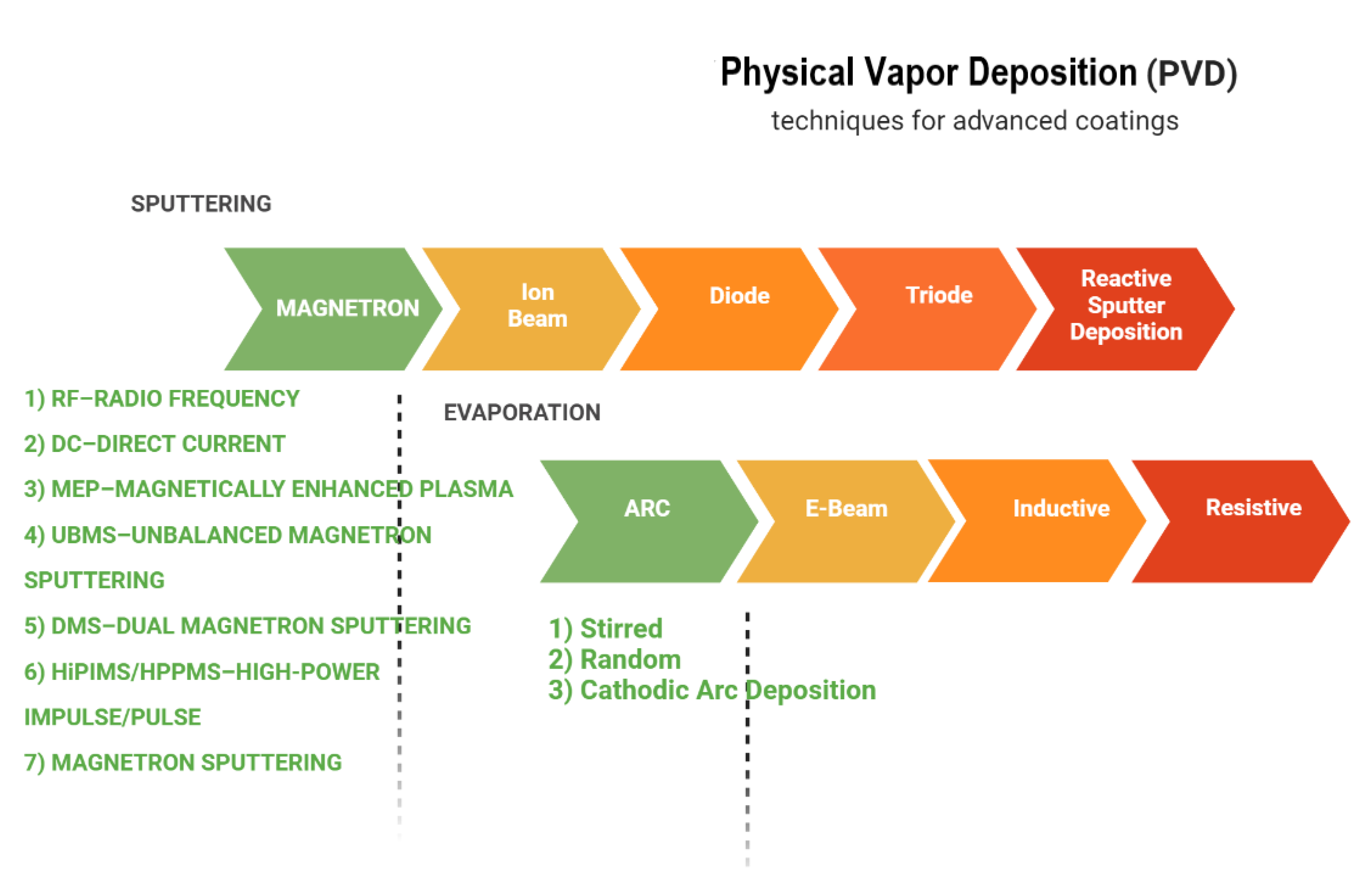 Physical Vapor Deposition (PVD)

techniques for advanced coatings

SPUTTERING

MAGNETRON

Ion Beam

Diode

Triode

Reactive Sputter Deposition

1) RF–RADIO FREQUENCY

2) DC–DIRECT CURRENT

3) MEP–MAGNETICALLY ENHANCED PLASMA

4) UBMS–UNBALANCED MAGNETRON SPUTTERING

5) DMS–DUAL MAGNETRON SPUTTERING

6) HiPIMS/HPPMS–HIGH-POWER IMPULSE/PULSE

7) MAGNETRON SPUTTERING

EVAPORATION

ARC

E-Beam

Inductive

Resistive

1) Stirred
2) Random
3) Cathodic Arc Deposition